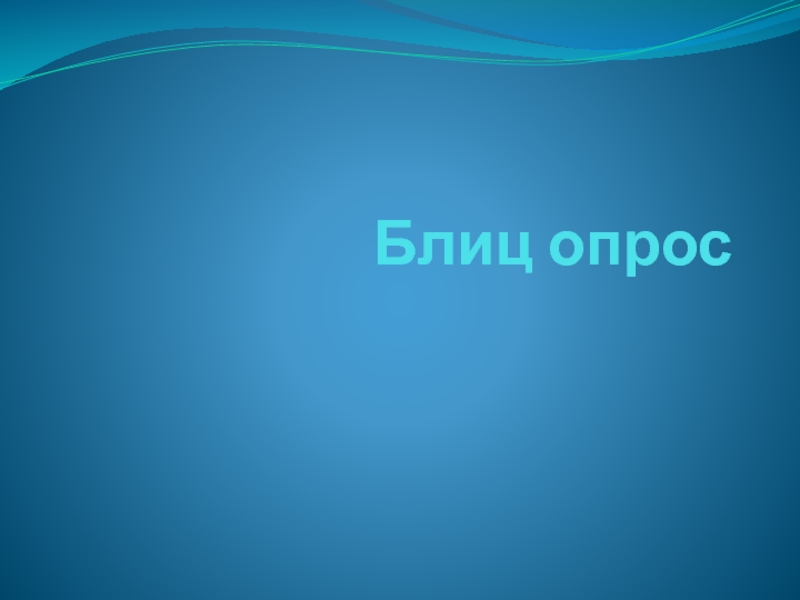 Блиц опрос